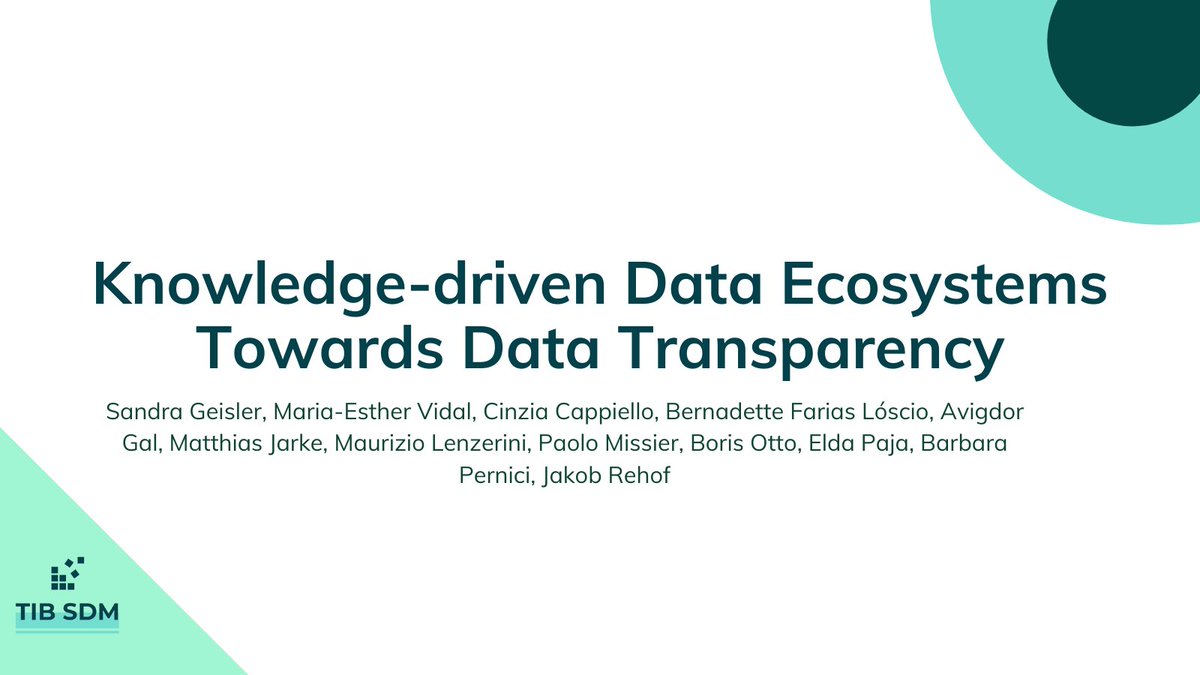 Knowledge-driven Data Ecosystems Towards Data Transparency

Sandra Geisler, Maria-Esther Vidal, Cinzia Cappiello, Bernadette Farias Lóscio, Avigdor Gal, Matthias Jarke, Maurizio Lenzerini, Paolo Missier, Boris Otto, Elda Paja, Barbara Pernici, Jakob Rehof

TIB SDM